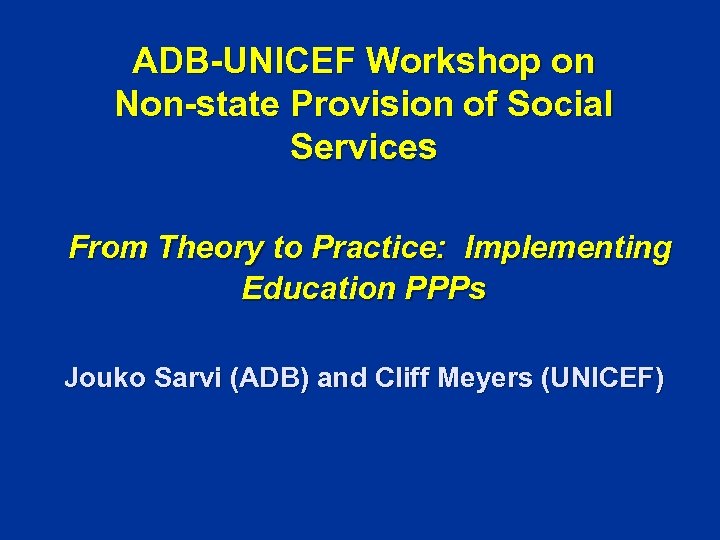 ADB-UNICEF Workshop on Non-state Provision of Social Services

From Theory to Practice: Implementing Education PPPs

Jouko Sarvi (ADB) and Cliff Meyers (UNICEF)